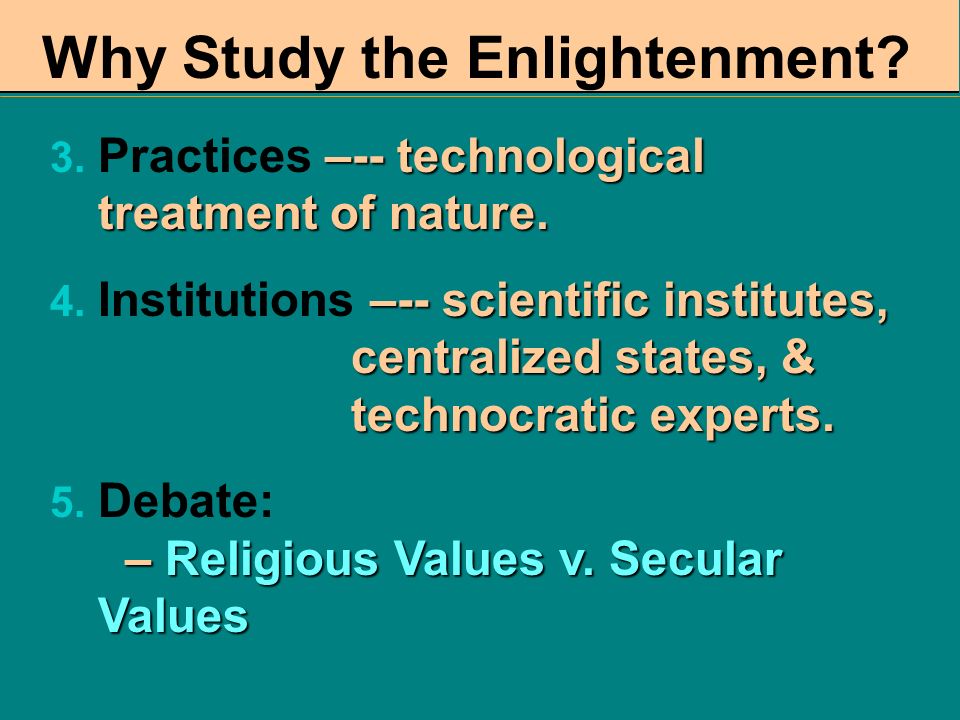 Why Study the Enlightenment?

3. Practices –-- technological treatment of nature.

4. Institutions –-- scientific institutes, centralized states, & technocratic experts.

5. Debate:
– Religious Values v. Secular Values